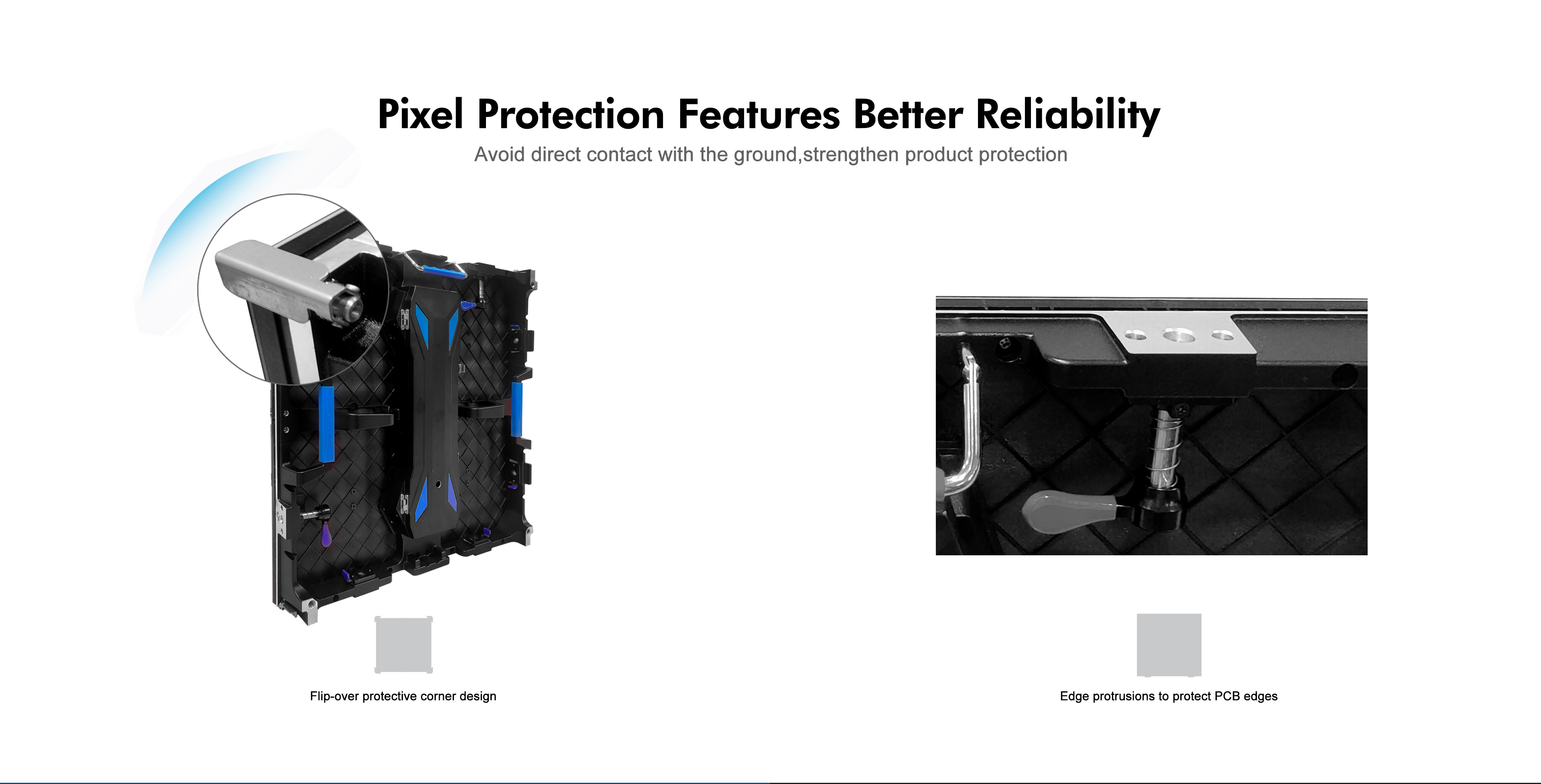 Pixel Protection Features Better Reliability

Avoid direct contact with the ground,strengthen product protection

Flip-over protective corner design

Edge protrusions to protect PCB edges